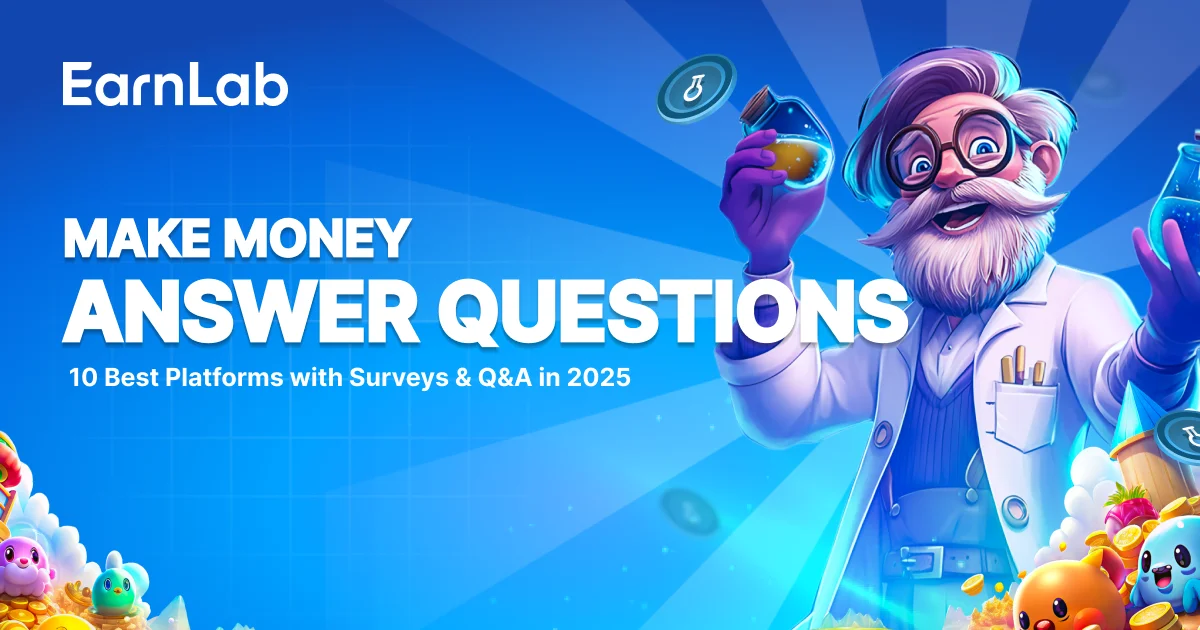 EarnLab

MAKE MONEY
ANSWER QUESTIONS

10 Best Platforms with Surveys & Q&A in 2025